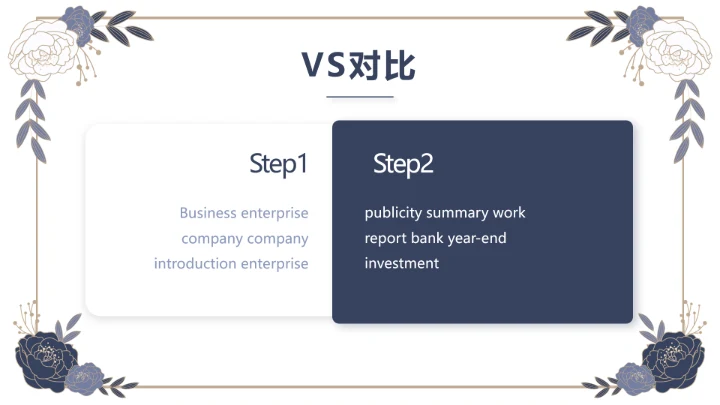 VS对比

Step1

Business enterprise company company introduction enterprise

Step2

publicity summary work report bank year-end investment